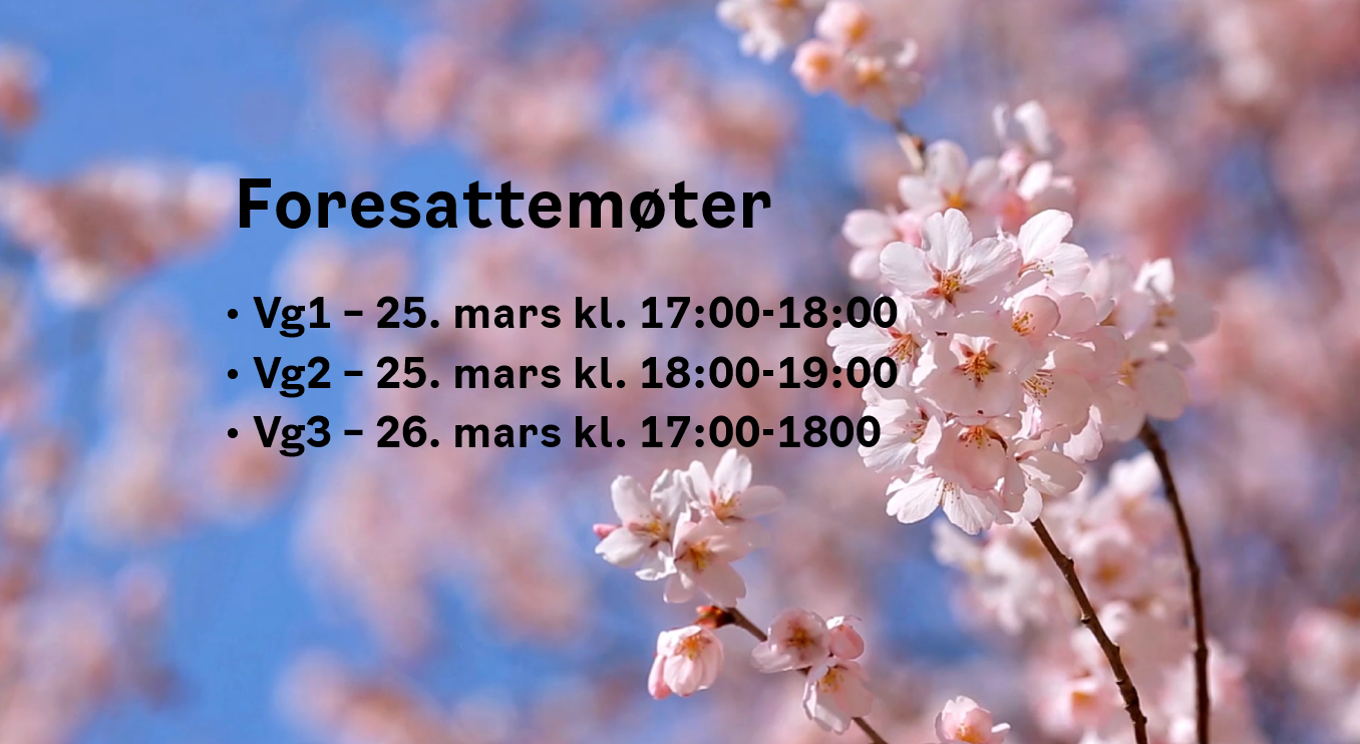 Foresattemøter

• Vg1 – 25. mars kl. 17:00-18:00
• Vg2 – 25. mars kl. 18:00-19:00
• Vg3 – 26. mars kl. 17:00-1800